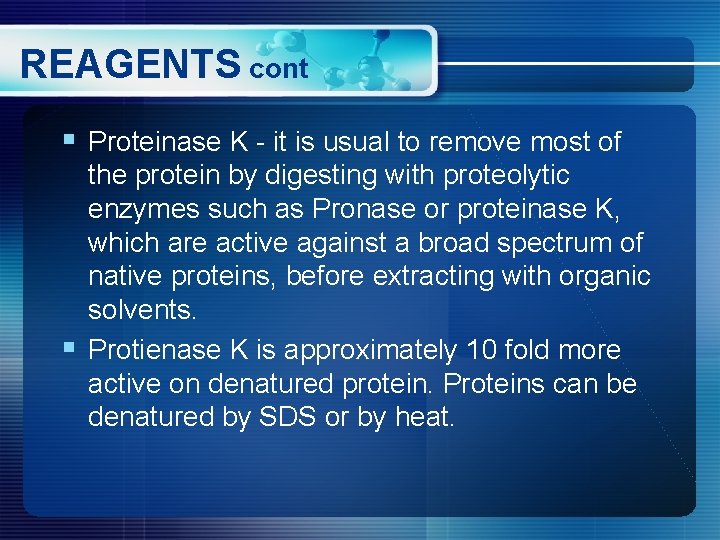 REAGENTS cont

▪ Proteinase K - it is usual to remove most of the protein by digesting with proteolytic enzymes such as Pronase or proteinase K, which are active against a broad spectrum of native proteins, before extracting with organic solvents.

▪ Protienase K is approximately 10 fold more active on denatured protein. Proteins can be denatured by SDS or by heat.